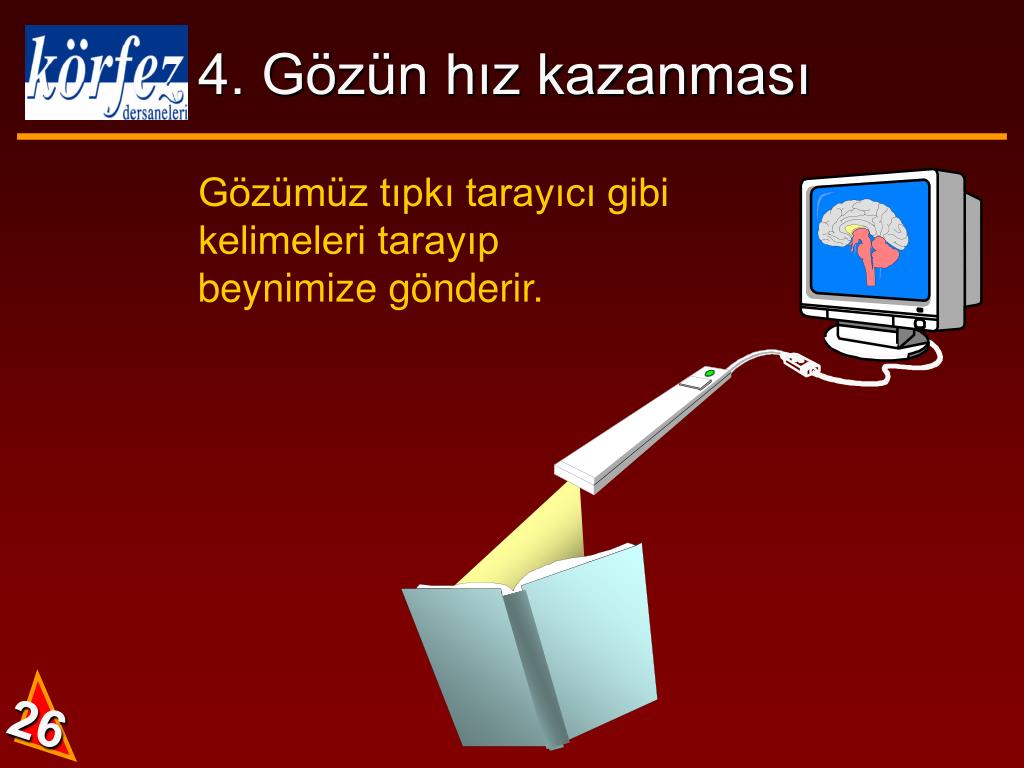 körfez dersaneleri

4. Gözün hız kazanması

Gözümüz tıpkı tarayıcı gibi kelimeleri tarayıp beynimize gönderir.

26